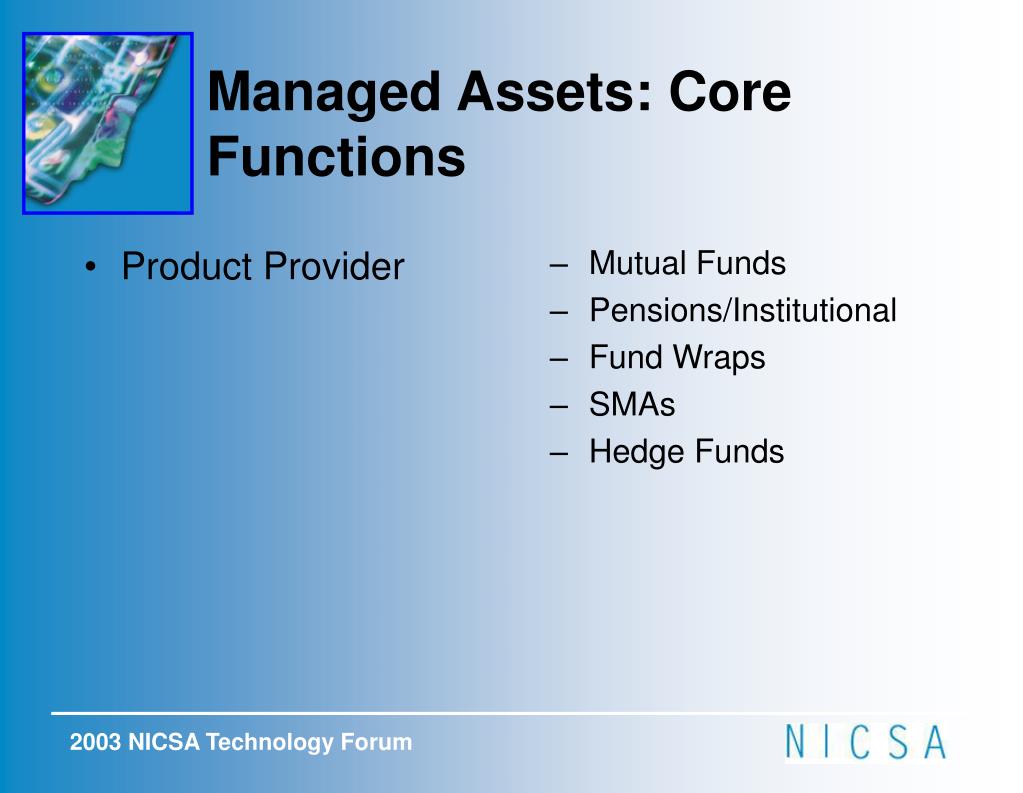 Managed Assets: Core Functions

• Product Provider

– Mutual Funds
– Pensions/Institutional
– Fund Wraps
– SMAs
– Hedge Funds

2003 NICSA Technology Forum

NICSA